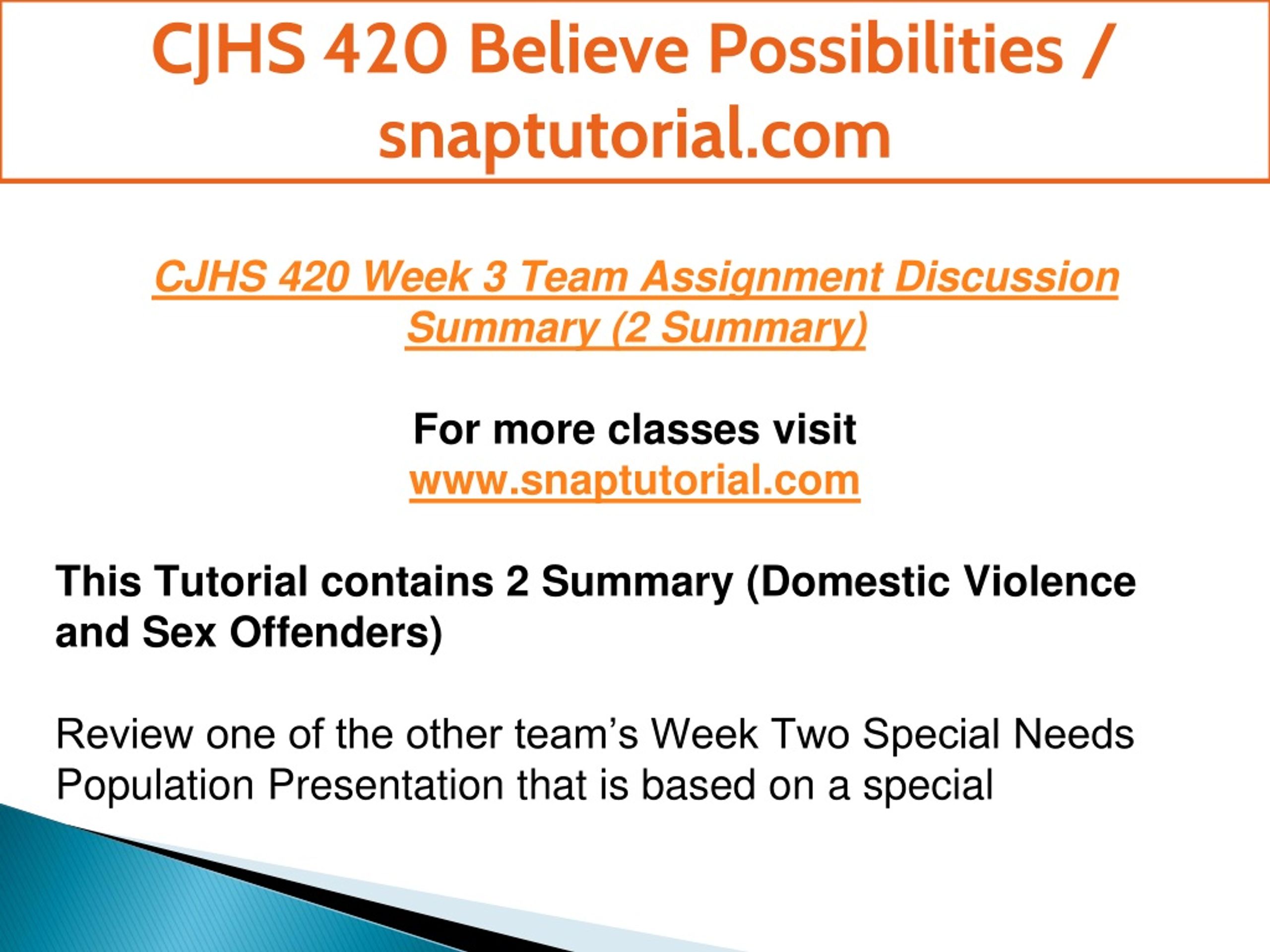 CJHS 420 Believe Possibilities / snaptutorial.com

CJHS 420 Week 3 Team Assignment Discussion Summary (2 Summary)

For more classes visit
www.snaptutorial.com

This Tutorial contains 2 Summary (Domestic Violence and Sex Offenders)

Review one of the other team's Week Two Special Needs Population Presentation that is based on a special